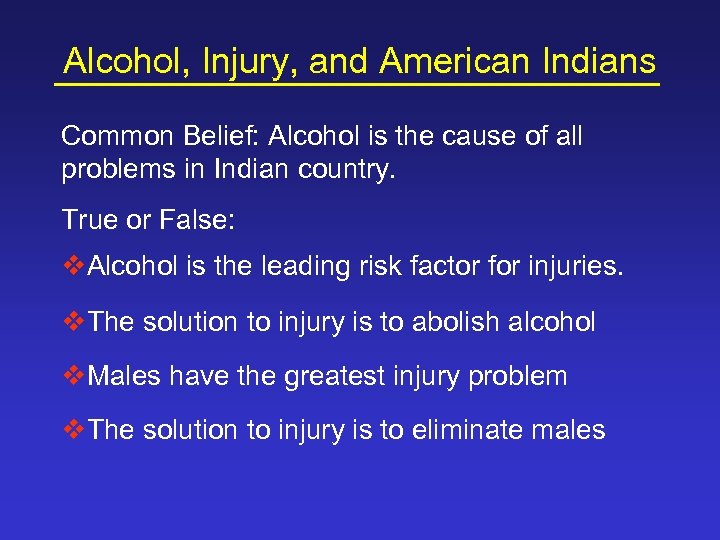 Alcohol, Injury, and American Indians

Common Belief: Alcohol is the cause of all problems in Indian country.

True or False:

❖Alcohol is the leading risk factor for injuries.

❖The solution to injury is to abolish alcohol

❖Males have the greatest injury problem

❖The solution to injury is to eliminate males